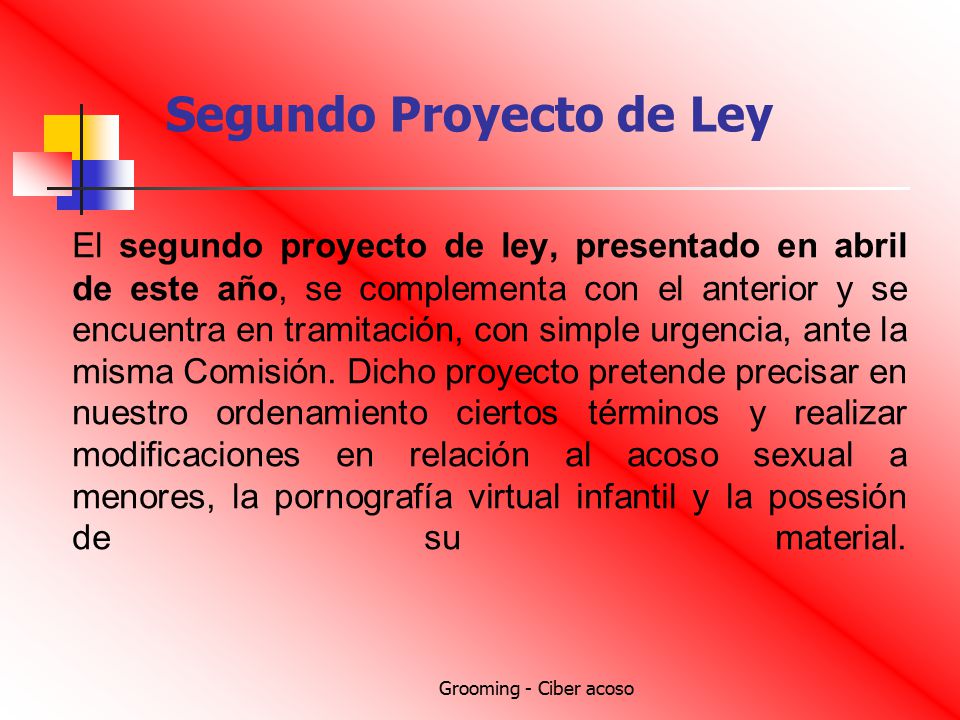 Segundo Proyecto de Ley

El segundo proyecto de ley, presentado en abril de este año, se complementa con el anterior y se encuentra en tramitación, con simple urgencia, ante la misma Comisión. Dicho proyecto pretende precisar en nuestro ordenamiento ciertos términos y realizar modificaciones en relación al acoso sexual a menores, la pornografía virtual infantil y la posesión de su material.

Grooming - Ciber acoso